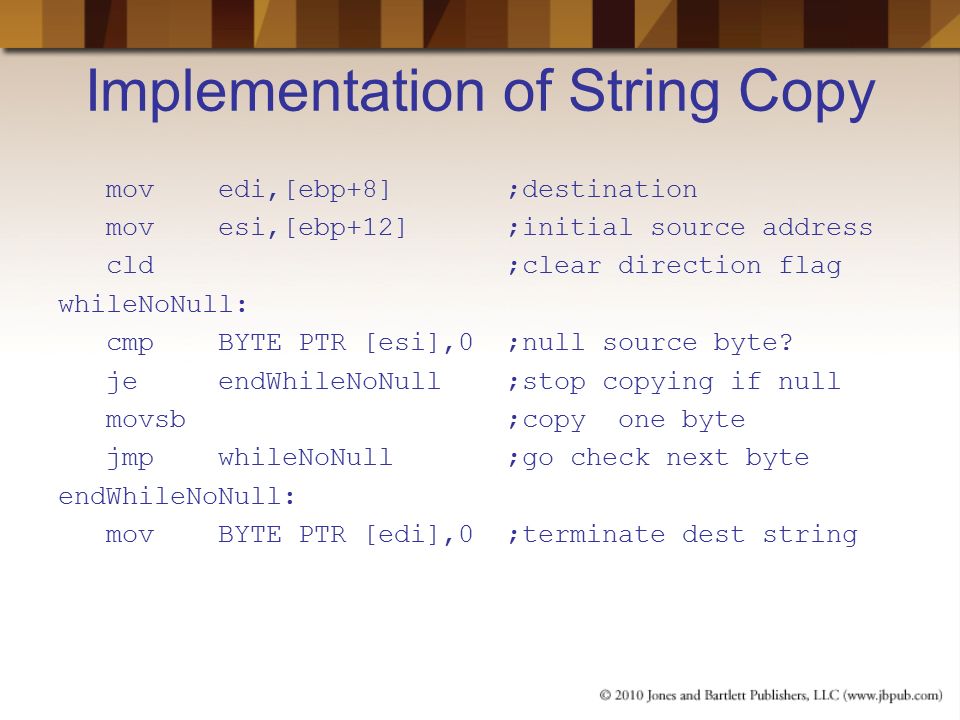 Implementation of String Copy

mov edi,[ebp+8] ;destination
mov esi,[ebp+12] ;initial source address
cld ;clear direction flag
whileNoNull:
cmp BYTE PTR [esi],0 ;null source byte?
je endWhileNoNull ;stop copying if null
movsb ;copy one byte
jmp whileNoNull ;go check next byte
endWhileNoNull:
mov BYTE PTR [edi],0 ;terminate dest string

© 2010 Jones and Bartlett Publishers, LLC (www.jbpub.com)